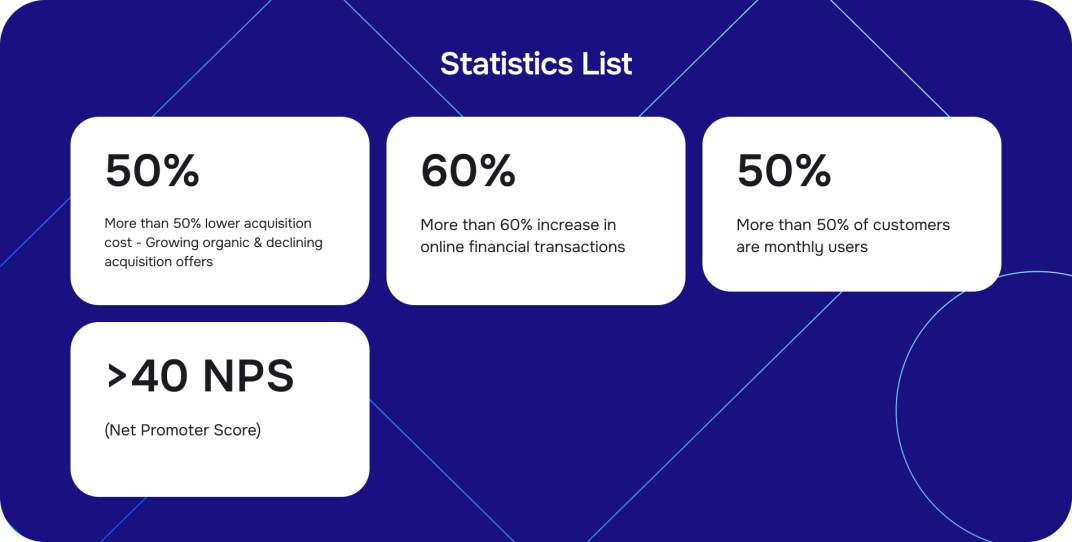 Statistics List

50%

More than 50% lower acquisition cost - Growing organic & declining acquisition offers

60%

More than 60% increase in online financial transactions

50%

More than 50% of customers are monthly users

>40 NPS

(Net Promoter Score)